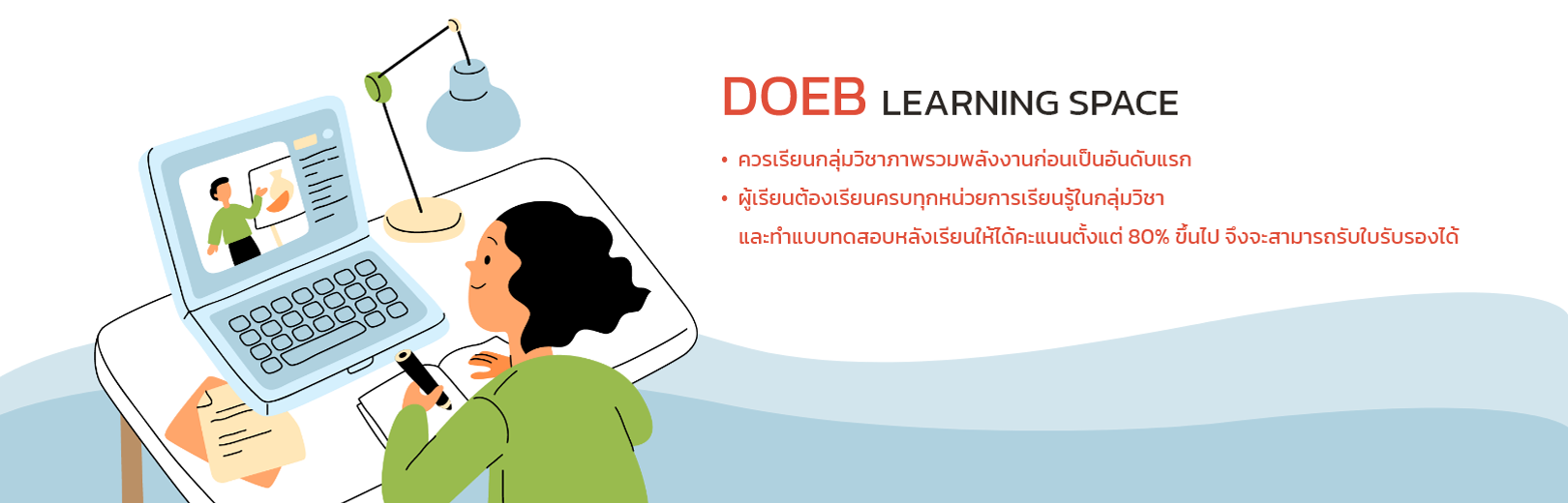 DOEB LEARNING SPACE

• ควรเรียนกลุ่มวิชาภาพรวมพลังงานก่อนเป็นอันดับแรก

• ผู้เรียนต้องเรียนครบทุกหน่วยการเรียนรู้ในกลุ่มวิชา และทำแบบทดสอบหลังเรียนให้ได้คะแนนตั้งแต่ 80% ขึ้นไป จึงจะสามารถรับใบรับรองได้